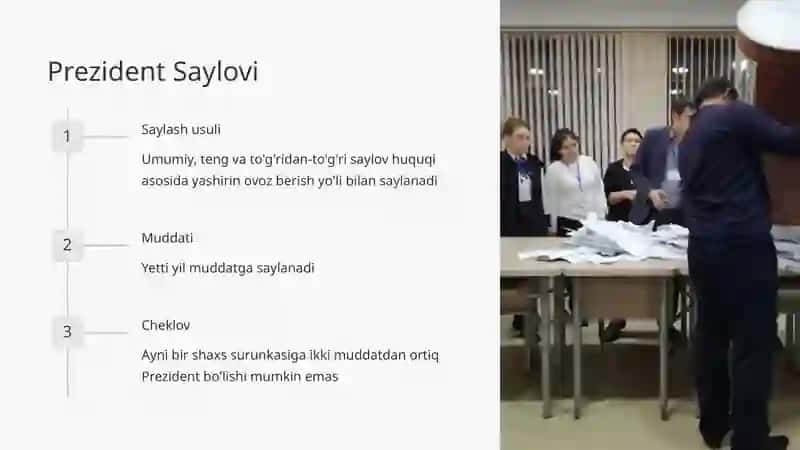 Prezident Saylovi

1

Saylash usuli

Umumiy, teng va to'g'ridan-to'g'ri saylov huquqi asosida yashirin ovoz berish yo'li bilan saylanadi

2

Muddati

Yetti yil muddatga saylanadi

3

Cheklov

Ayni bir shaxs surunkasiga ikki muddatdan ortiq Prezident bo'lishi mumkin emas